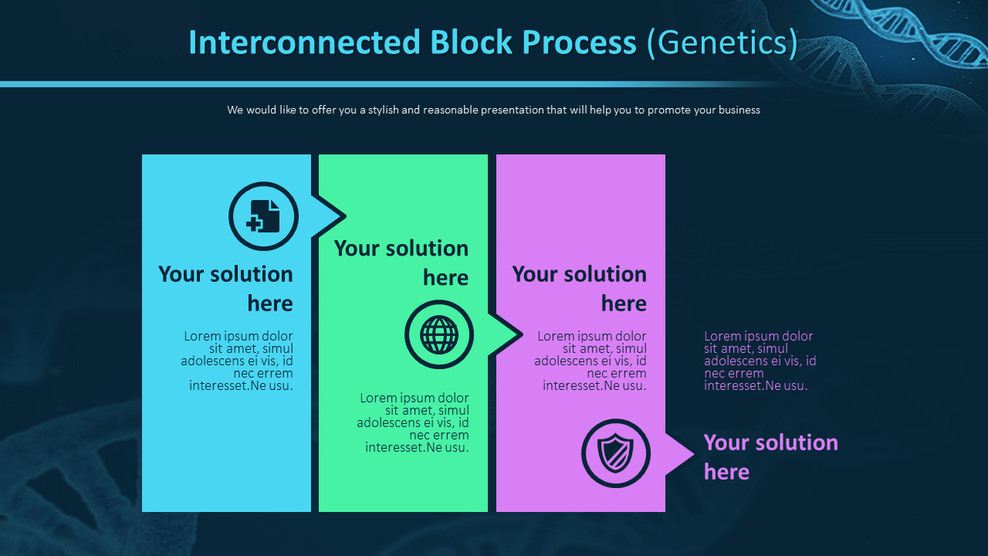 Interconnected Block Process (Genetics)

We would like to offer you a stylish and reasonable presentation that will help you to promote your business

Your solution here

Lorem ipsum dolor sit amet, simul adolescens ei vis, id nec errem interesset.Ne usu.

Your solution here

Lorem ipsum dolor sit amet, simul adolescens ei vis, id nec errem interesset.Ne usu.

Your solution here

Lorem ipsum dolor sit amet, simul adolescens ei vis, id nec errem interesset.Ne usu.

Lorem ipsum dolor sit amet, simul adolescens ei vis, id nec errem interesset.Ne usu.

Your solution here